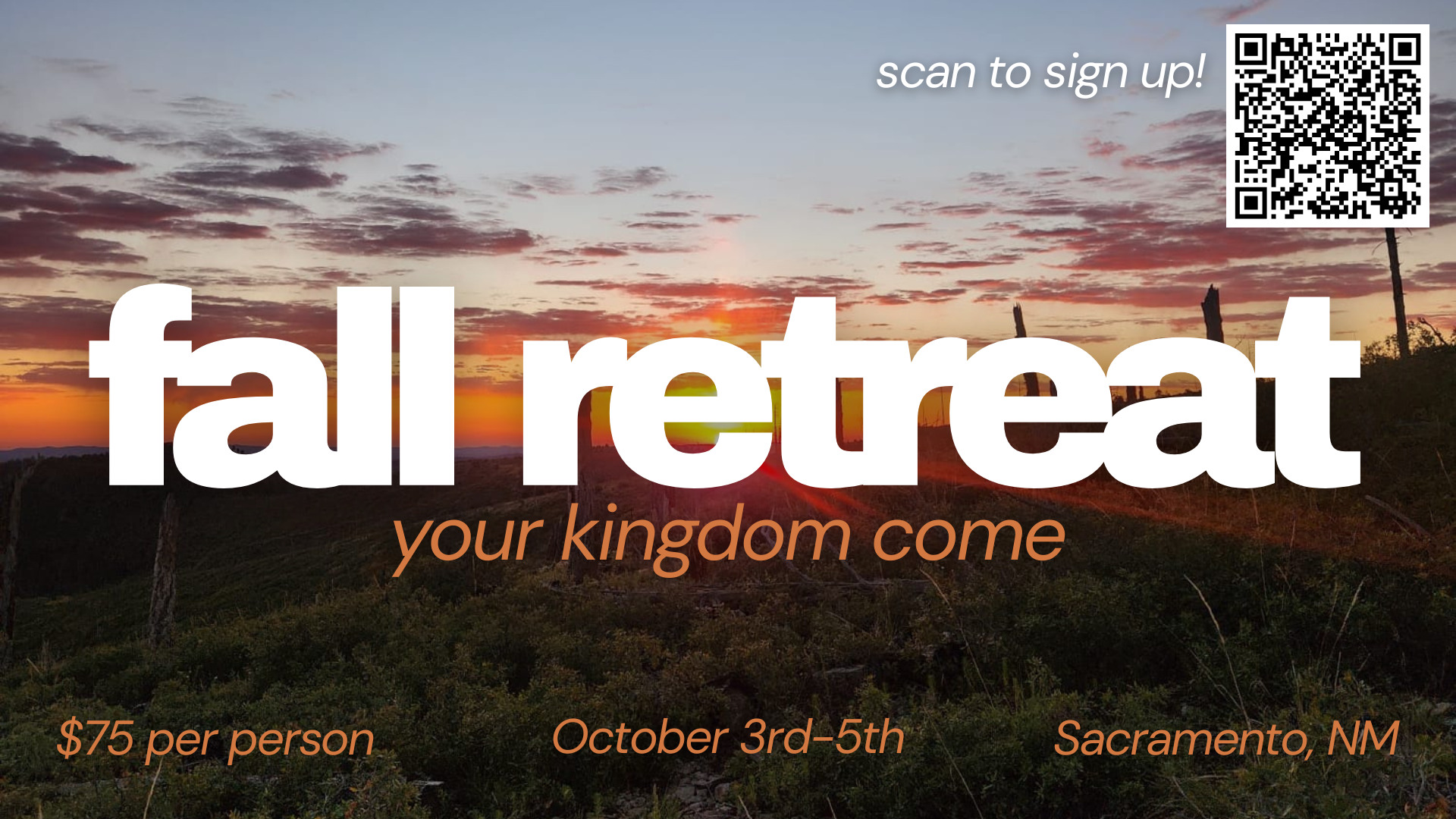 scan to sign up!

fall retreat

your kingdom come

\$75 per person

October 3rd-5th

Sacramento, NM